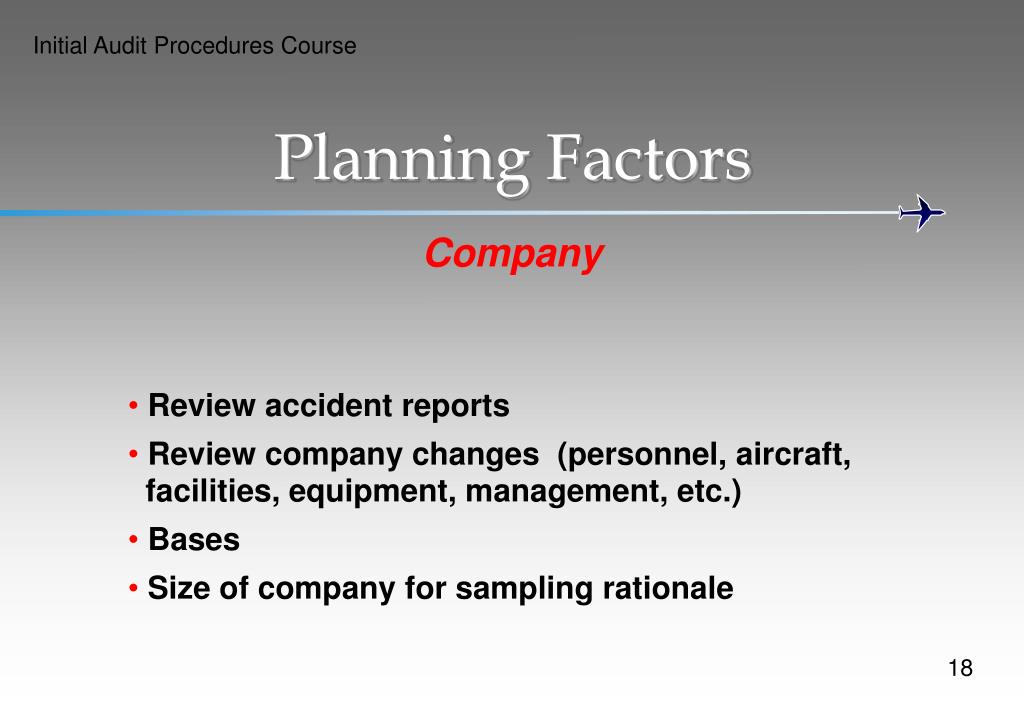 Initial Audit Procedures Course

Planning Factors

Company

• Review accident reports
• Review company changes (personnel, aircraft, facilities, equipment, management, etc.)
• Bases
• Size of company for sampling rationale

18